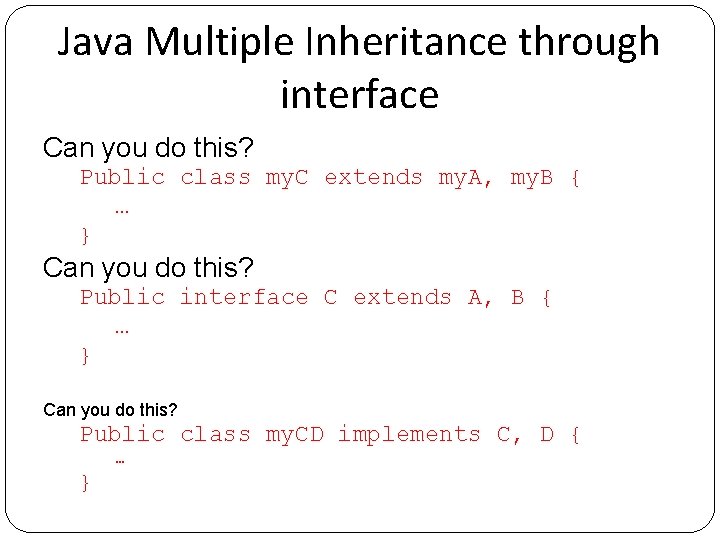 Java Multiple Inheritance through interface

Can you do this?

Public class myC extends myA, myB {
…
}

Can you do this?

Public interface C extends A, B {
…
}

Can you do this?

Public class myCD implements C, D {
…
}